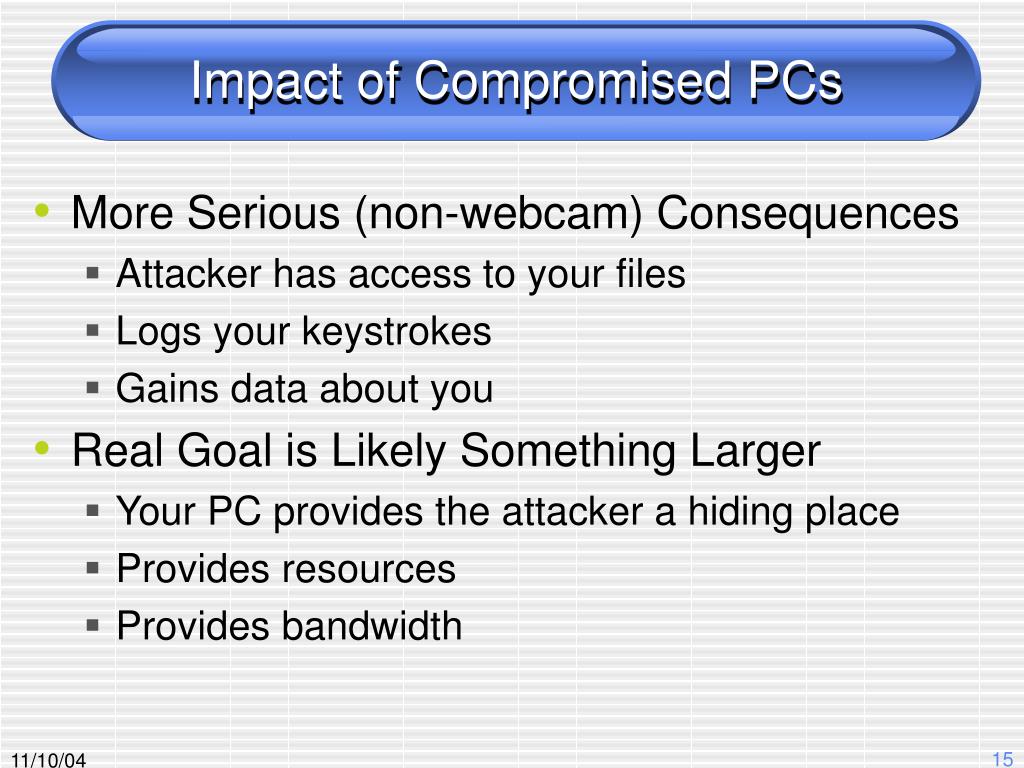 Impact of Compromised PCs

• More Serious (non-webcam) Consequences
  ▪ Attacker has access to your files
  ▪ Logs your keystrokes
  ▪ Gains data about you
• Real Goal is Likely Something Larger
  ▪ Your PC provides the attacker a hiding place
  ▪ Provides resources
  ▪ Provides bandwidth

11/10/04

15